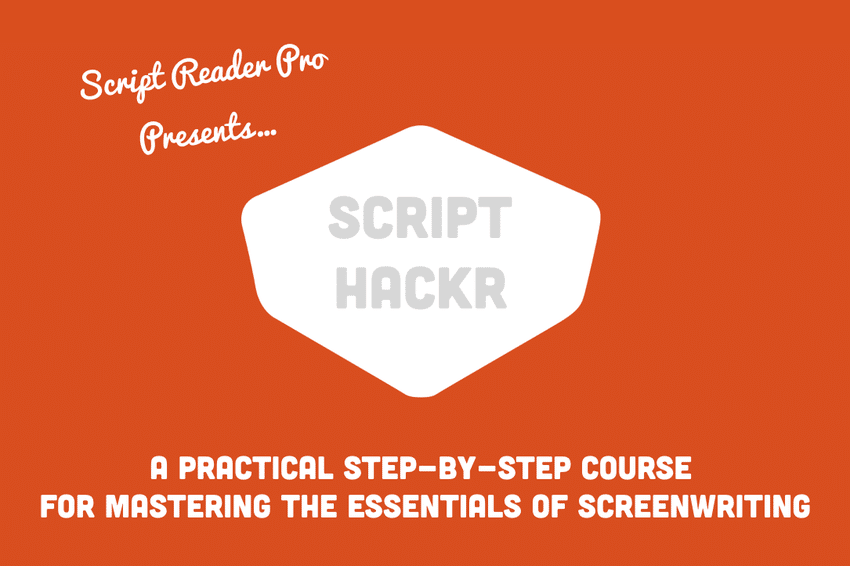 Script Reader Pro
Presents...

SCRIPT
HACKR

A PRACTICAL STEP-BY-STEP COURSE
FOR MASTERING THE ESSENTIALS OF SCREENWRITING